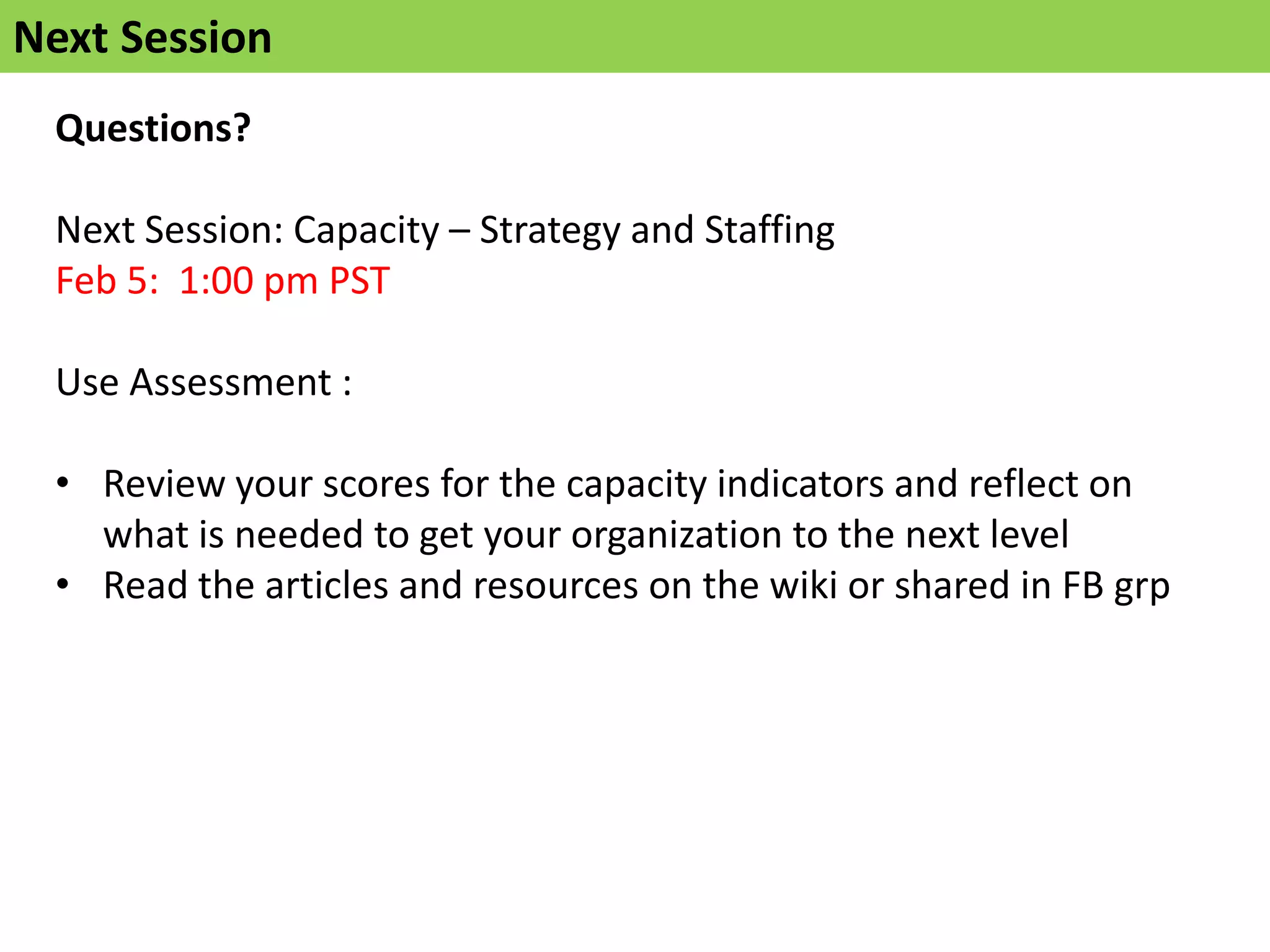 Next Session

Questions?

Next Session: Capacity – Strategy and Staffing
Feb 5: 1:00 pm PST

Use Assessment :

• Review your scores for the capacity indicators and reflect on what is needed to get your organization to the next level
• Read the articles and resources on the wiki or shared in FB grp